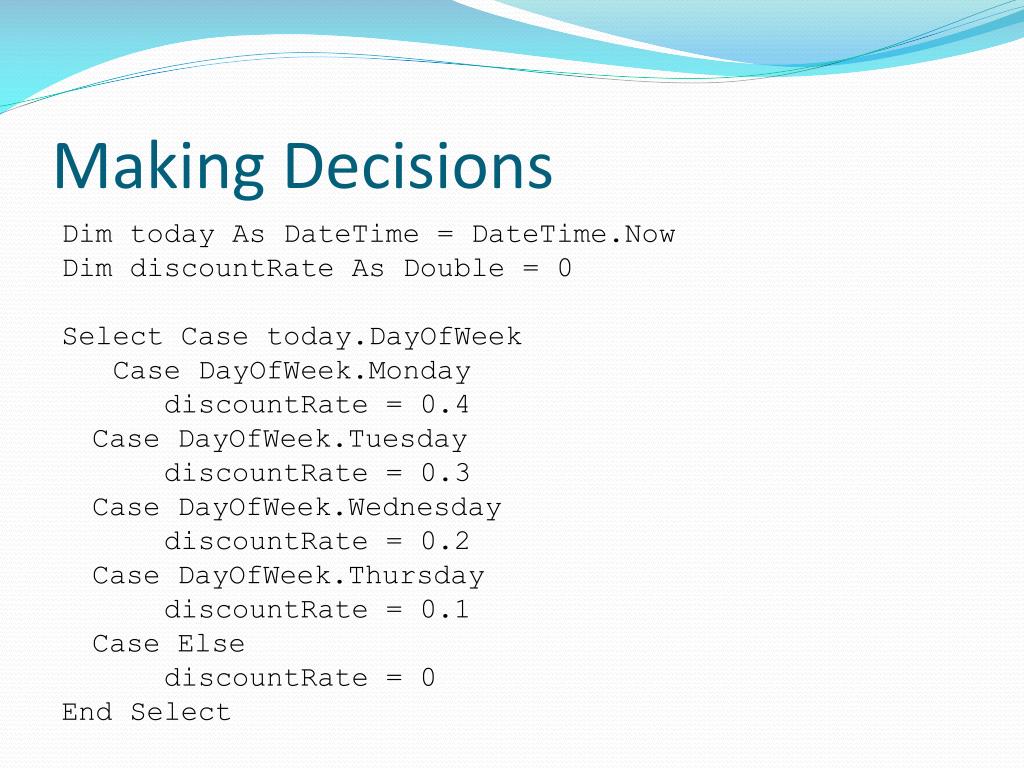 Making Decisions

Dim today As DateTime = DateTime.Now
Dim discountRate As Double = 0

Select Case today.DayOfWeek
   Case DayOfWeek.Monday
      discountRate = 0.4
  Case DayOfWeek.Tuesday
      discountRate = 0.3
  Case DayOfWeek.Wednesday
      discountRate = 0.2
  Case DayOfWeek.Thursday
      discountRate = 0.1
  Case Else
      discountRate = 0
End Select